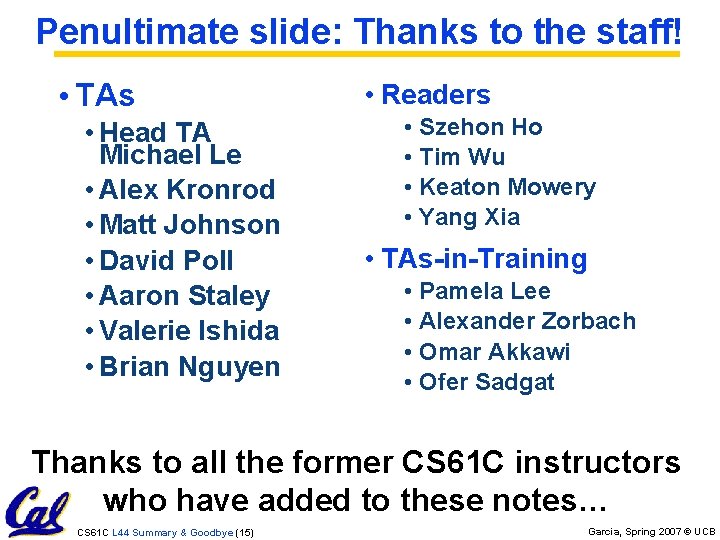 Penultimate slide: Thanks to the staff!

• TAs
  • Head TA Michael Le
  • Alex Kronrod
  • Matt Johnson
  • David Poll
  • Aaron Staley
  • Valerie Ishida
  • Brian Nguyen

• Readers
  • Szehon Ho
  • Tim Wu
  • Keaton Mowery
  • Yang Xia
• TAs-in-Training
  • Pamela Lee
  • Alexander Zorbach
  • Omar Akkawi
  • Ofer Sadgat

Thanks to all the former CS61C instructors who have added to these notes…

Cal

CS61C L44 Summary & Goodbye (15)

Garcia, Spring 2007 © UCB